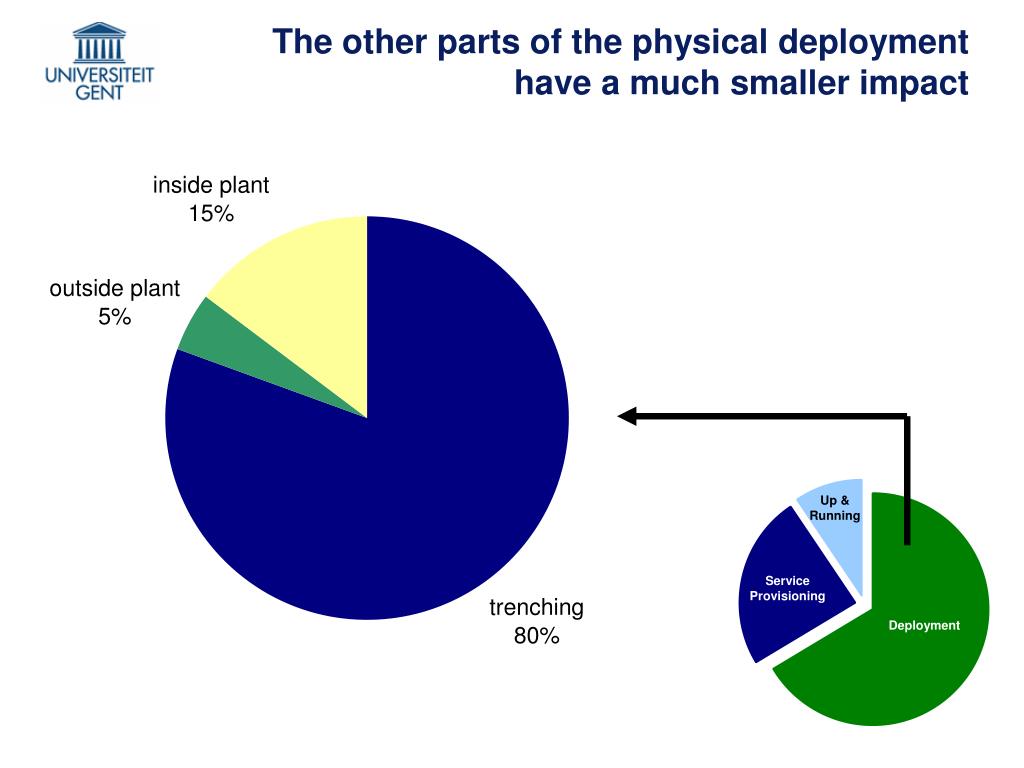 UNIVERSITEIT GENT

The other parts of the physical deployment have a much smaller impact

inside plant
15%

outside plant
5%

trenching
80%

Up & Running

Service Provisioning

Deployment